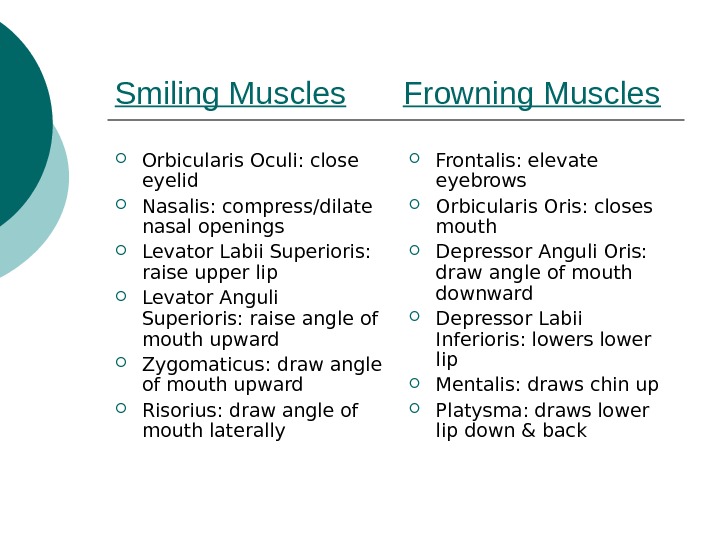 Smiling Muscles

- Orbicularis Oculi: close eyelid
- Nasalis: compress/dilate nasal openings
- Levator Labii Superioris: raise upper lip
- Levator Anguli Superioris: raise angle of mouth upward
- Zygomaticus: draw angle of mouth upward
- Risorius: draw angle of mouth laterally

Frowning Muscles

- Frontalis: elevate eyebrows
- Orbicularis Oris: closes mouth
- Depressor Anguli Oris: draw angle of mouth downward
- Depressor Labii Inferioris: lowers lower lip
- Mentalis: draws chin up
- Platysma: draws lower lip down & back